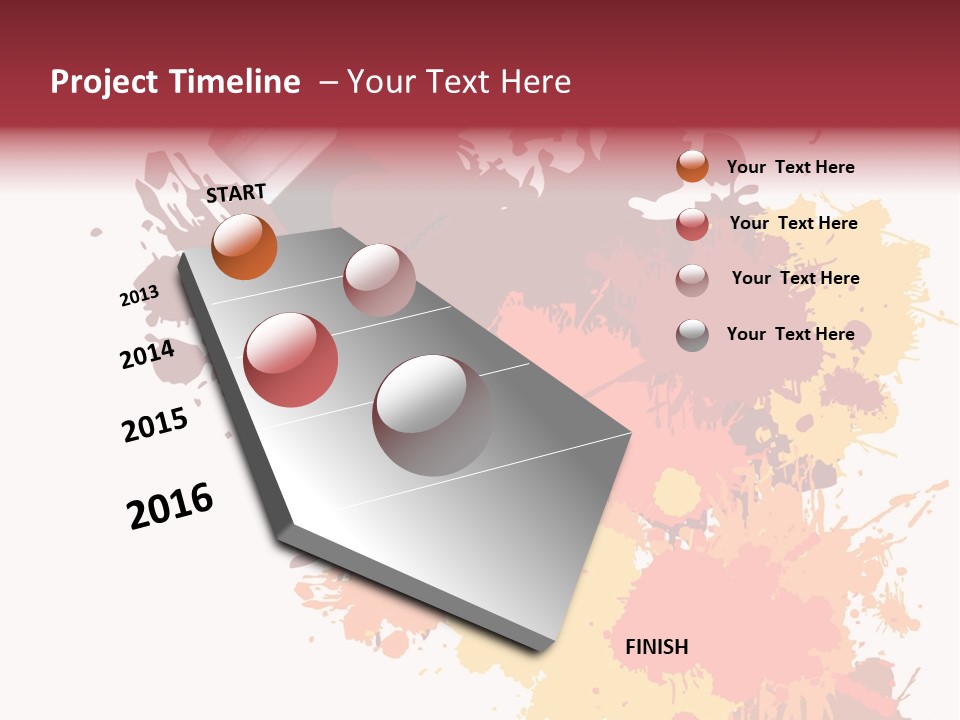 Project Timeline – Your Text Here

START

2013

2014

2015

2016

Your Text Here

Your Text Here

Your Text Here

Your Text Here

FINISH